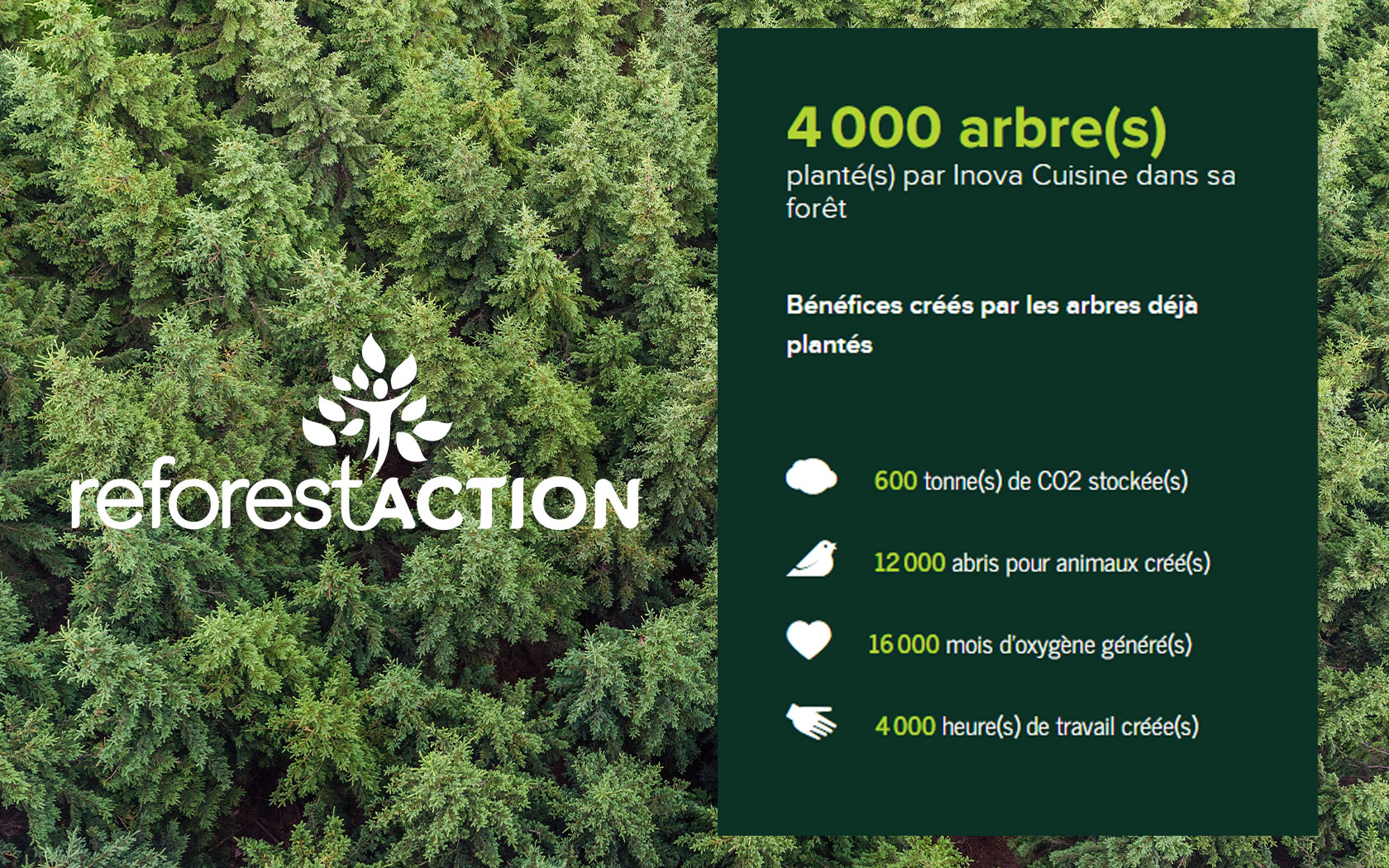 reforestACTION

4 000 arbre(s)
planté(s) par Inova Cuisine dans sa forêt

Bénéfices créés par les arbres déjà plantés

600 tonne(s) de CO2 stockée(s)

12 000 abris pour animaux créé(s)

16 000 mois d'oxygène généré(s)

4 000 heure(s) de travail créée(s)